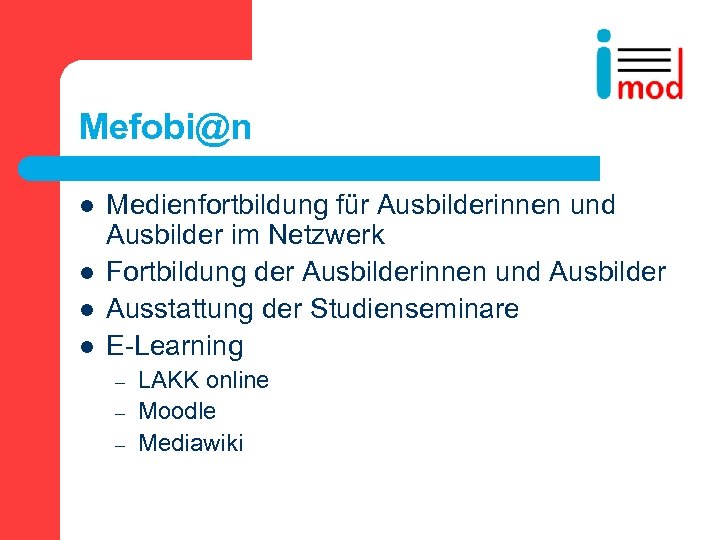 imod

Mefobi@n

- Medienfortbildung für Ausbilderinnen und Ausbilder im Netzwerk
- Fortbildung der Ausbilderinnen und Ausbilder
- Ausstattung der Studienseminare
- E-Learning
  – LAKK online
  – Moodle
  – Mediawiki